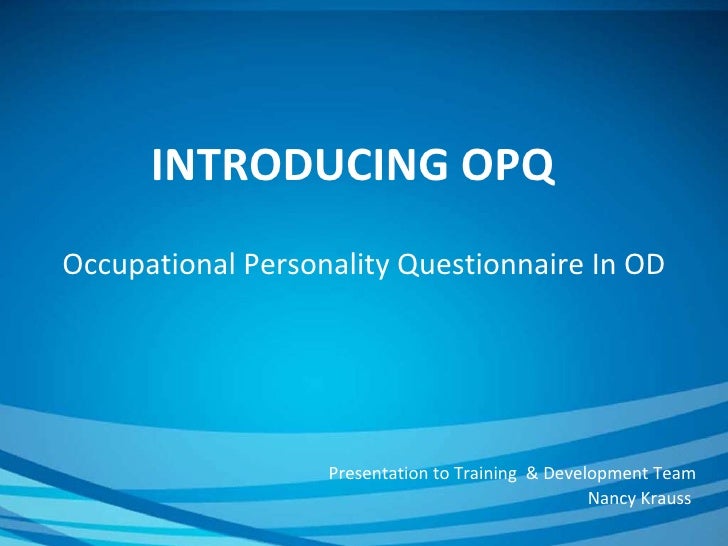 INTRODUCING OPQ

Occupational Personality Questionnaire In OD

Presentation to Training & Development Team
Nancy Krauss